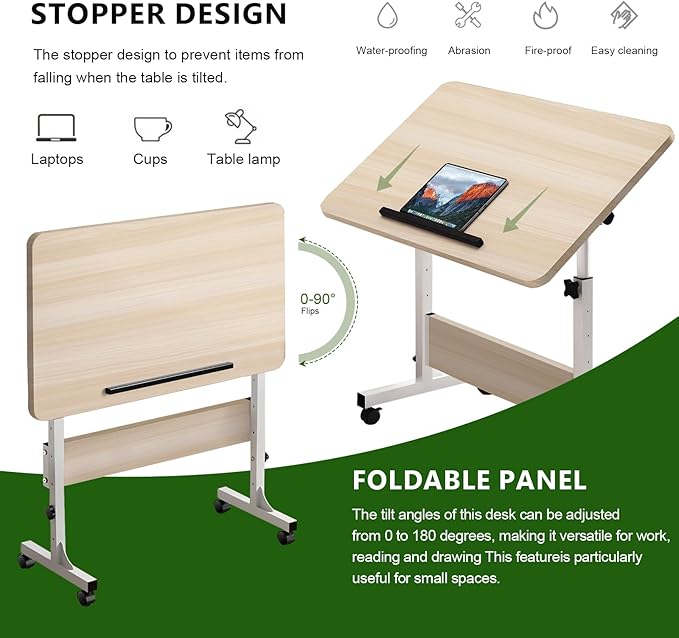 STOPPER DESIGN

The stopper design to prevent items from falling when the table is tilted.

Laptops

Cups

Table lamp

Water-proofing

Abrasion

Fire-proof

Easy cleaning

0-90°
Flips

FOLDABLE PANEL

The tilt angles of this desk can be adjusted from 0 to 180 degrees, making it versatile for work, reading and drawing This featureis particularly useful for small spaces.